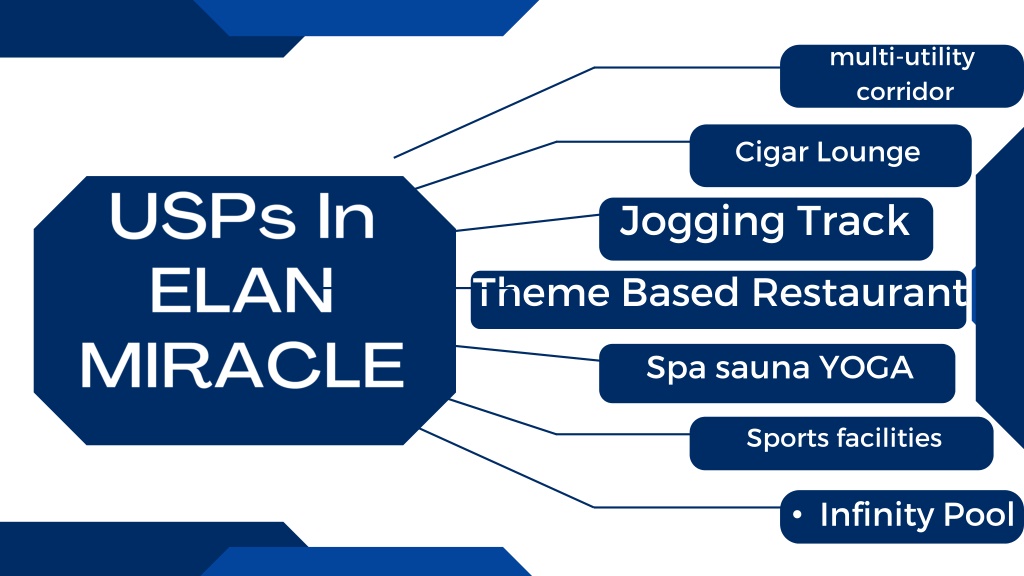 USPs In ELAN MIRACLE

multi-utility corridor

Cigar Lounge

Jogging Track

Theme Based Restaurant

Spa sauna YOGA

Sports facilities

• Infinity Pool